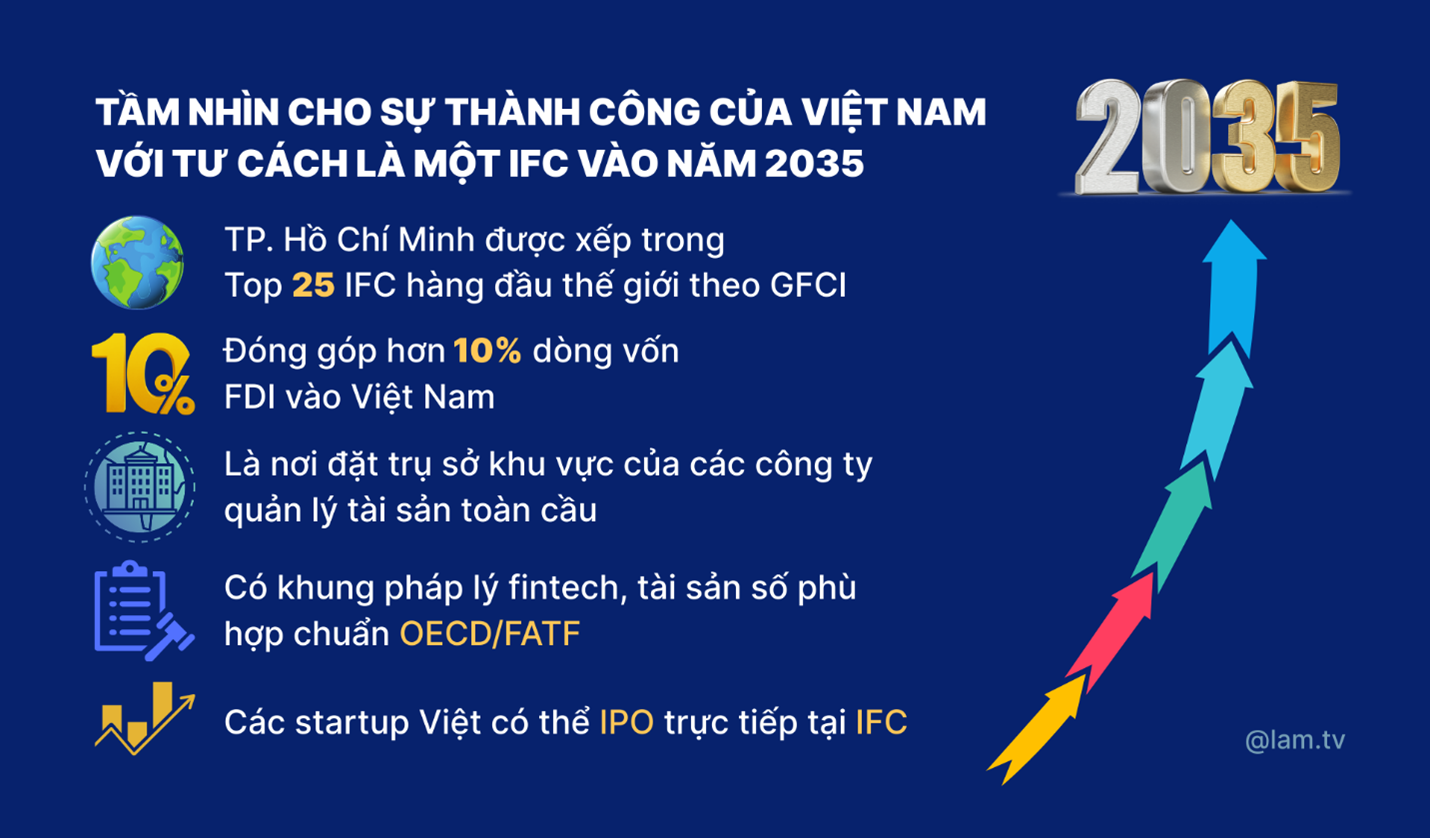 TẦM NHÌN CHO SỰ THÀNH CÔNG CỦA VIỆT NAM VỚI TƯ CÁCH LÀ MỘT IFC VÀO NĂM 2035

2035

TP. Hồ Chí Minh được xếp trong Top 25 IFC hàng đầu thế giới theo GFCI

10%

Đóng góp hơn 10% dòng vốn FDI vào Việt Nam

Là nơi đặt trụ sở khu vực của các công ty quản lý tài sản toàn cầu

Có khung pháp lý fintech, tài sản số phù hợp chuẩn OECD/FATF

Các startup Việt có thể IPO trực tiếp tại IFC

@lam.tv